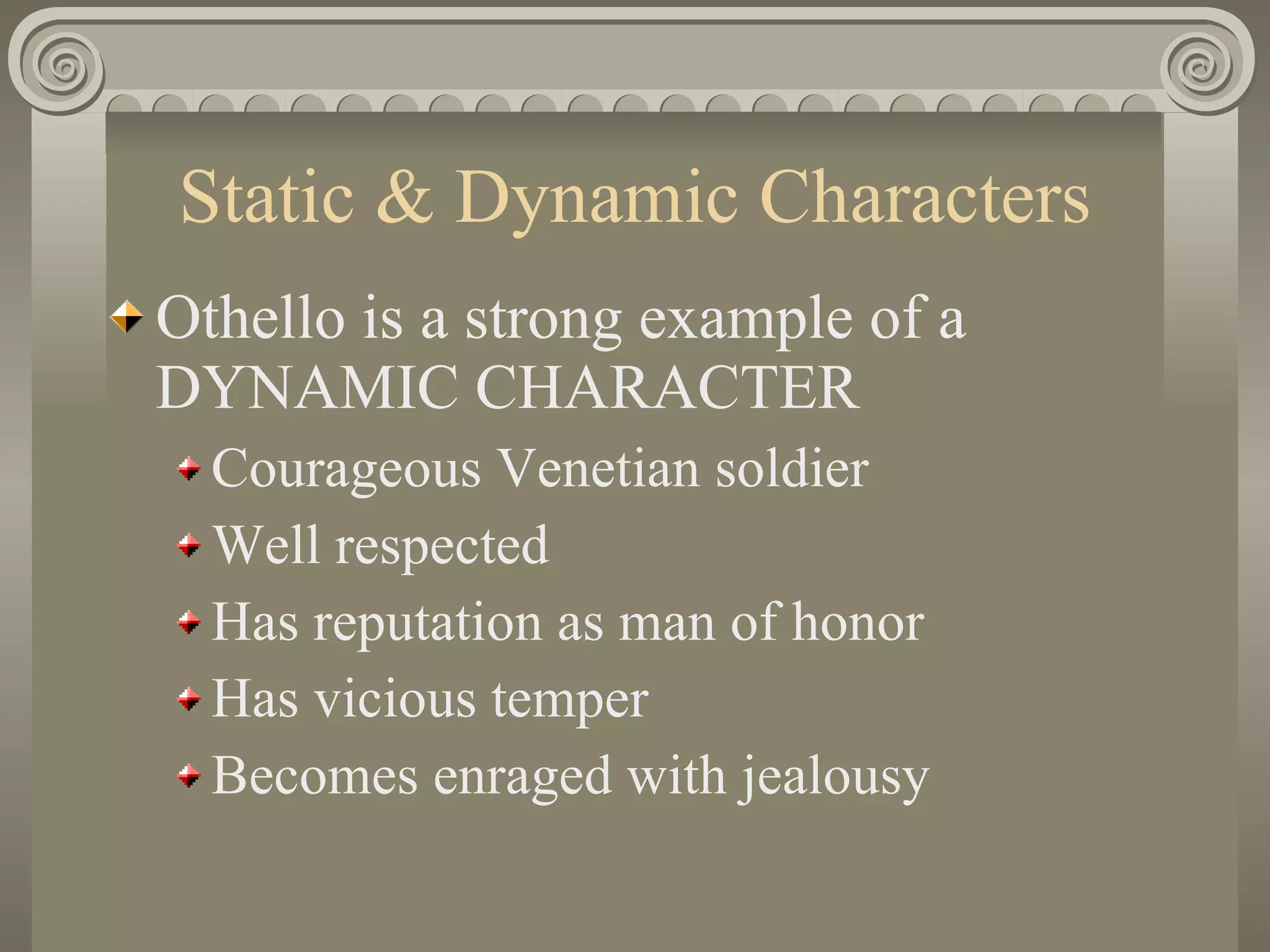 Static & Dynamic Characters

Othello is a strong example of a DYNAMIC CHARACTER

Courageous Venetian soldier

Well respected

Has reputation as man of honor

Has vicious temper

Becomes enraged with jealousy